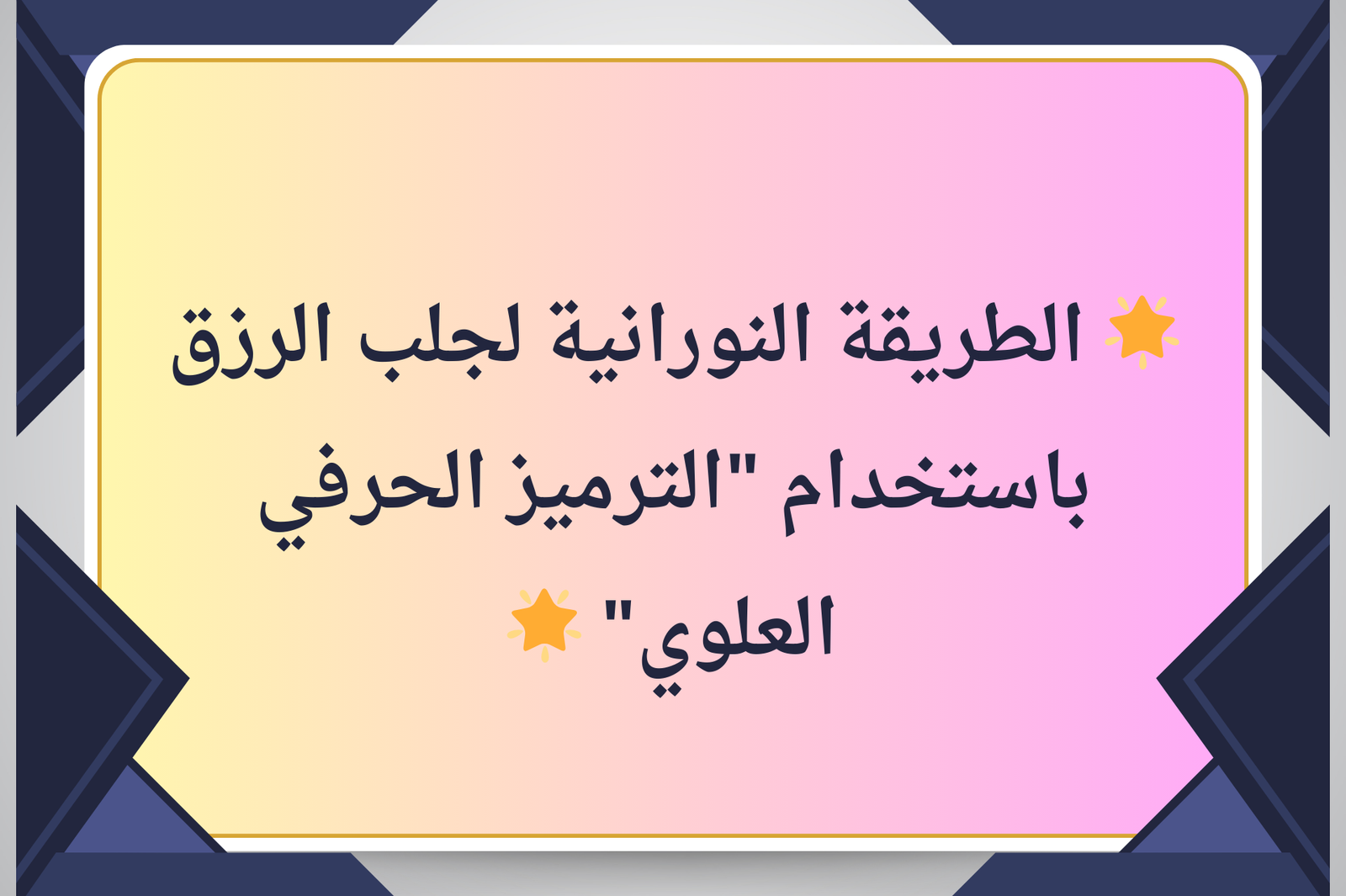 🌟 الطريقة النورانية لجلب الرزق باستخدام "الترميز الحرفي العلوي" 🌟